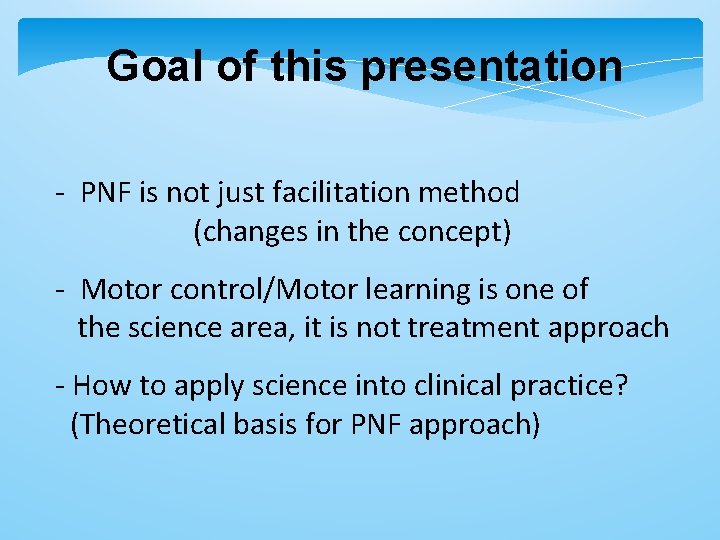 Goal of this presentation

- PNF is not just facilitation method (changes in the concept)

- Motor control/Motor learning is one of the science area, it is not treatment approach

- How to apply science into clinical practice? (Theoretical basis for PNF approach)